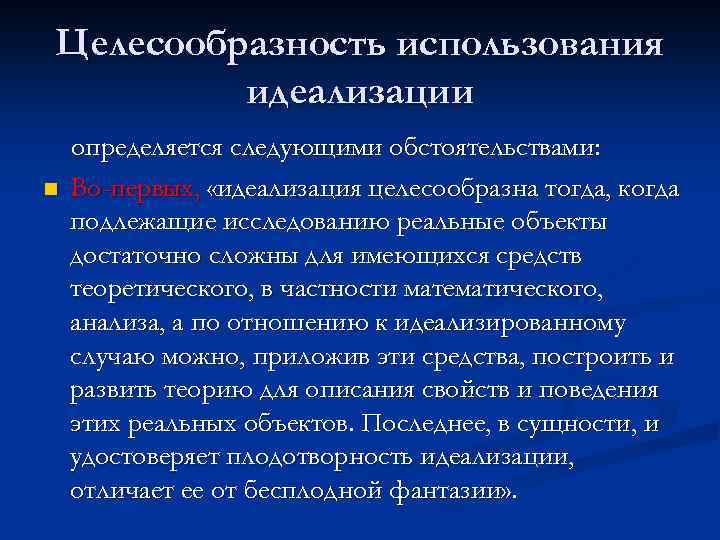 Целесообразность использования идеализации

определяется следующими обстоятельствами:

Во-первых, «идеализация целесообразна тогда, когда подлежащие исследованию реальные объекты достаточно сложны для имеющихся средств теоретического, в частности математического, анализа, а по отношению к идеализированному случаю можно, приложив эти средства, построить и развить теорию для описания свойств и поведения этих реальных объектов. Последнее, в сущности, и удостоверяет плодотворность идеализации, отличает ее от бесплодной фантазии».